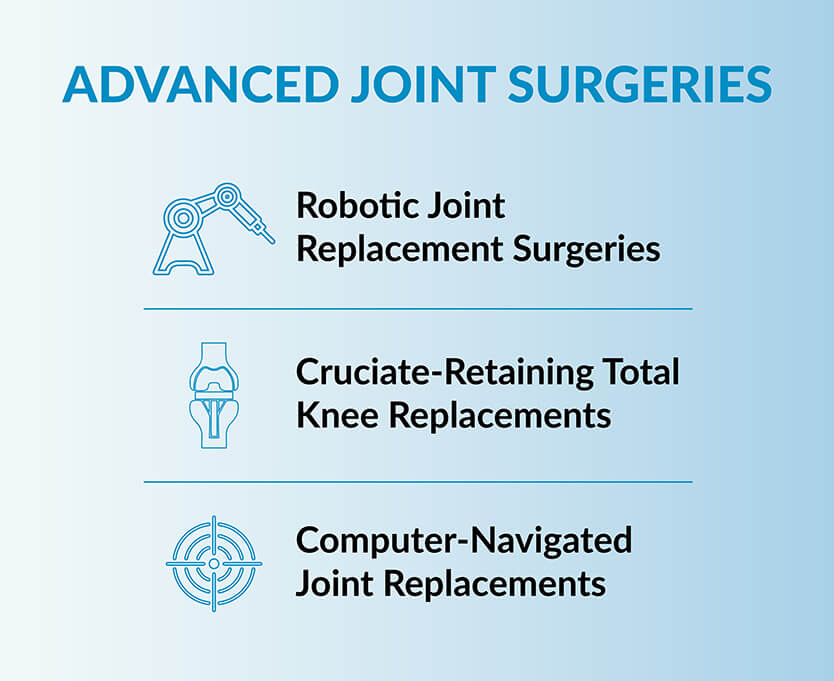 ADVANCED JOINT SURGERIES

Robotic Joint Replacement Surgeries

Cruciate-Retaining Total Knee Replacements

Computer-Navigated Joint Replacements